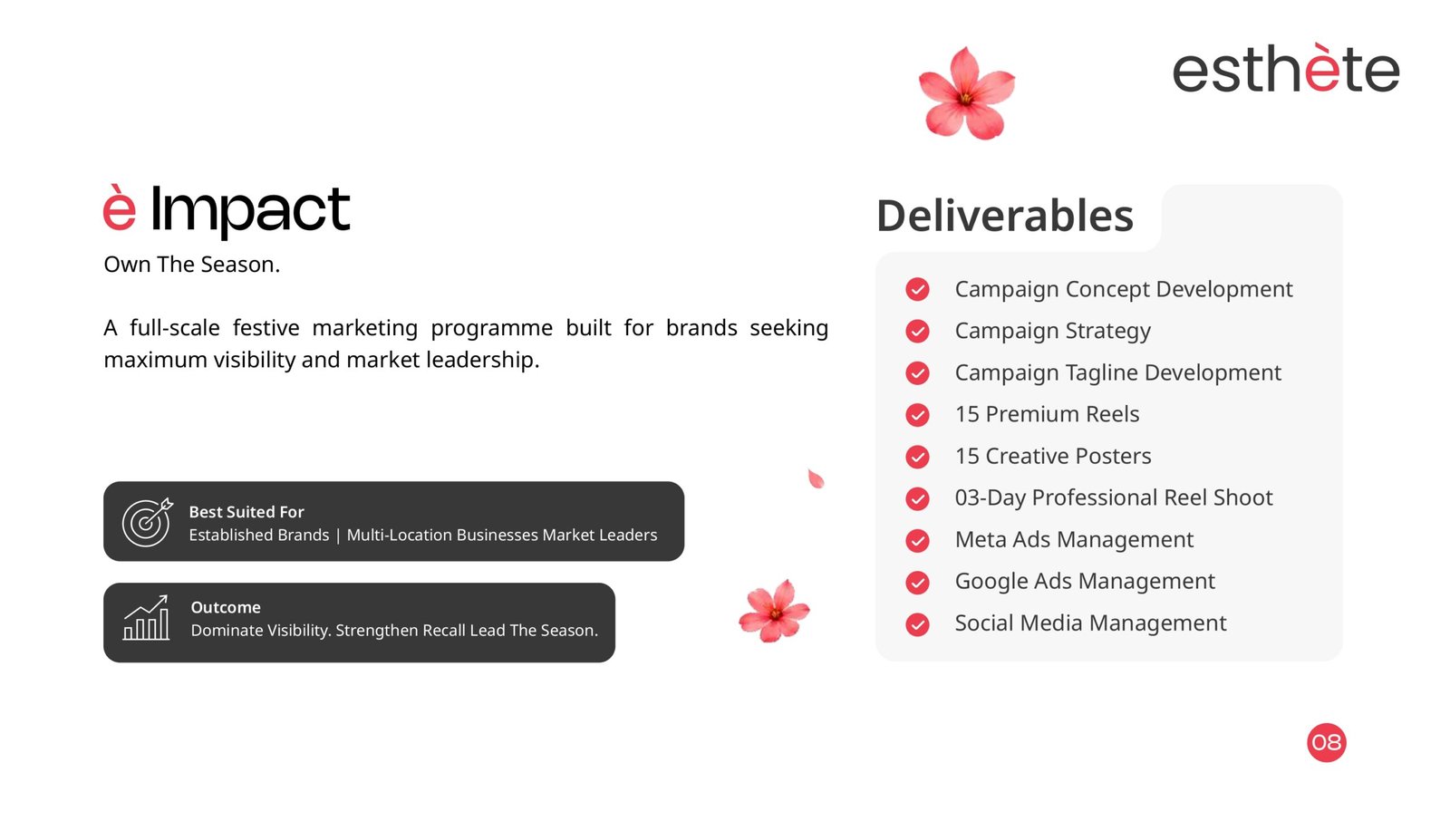 esthète

è Impact
Own The Season.

A full-scale festive marketing programme built for brands seeking maximum visibility and market leadership.

Best Suited For
Established Brands | Multi-Location Businesses Market Leaders

Outcome
Dominate Visibility. Strengthen Recall Lead The Season.

Deliverables

Campaign Concept Development
Campaign Strategy
Campaign Tagline Development
15 Premium Reels
15 Creative Posters
03-Day Professional Reel Shoot
Meta Ads Management
Google Ads Management
Social Media Management

08